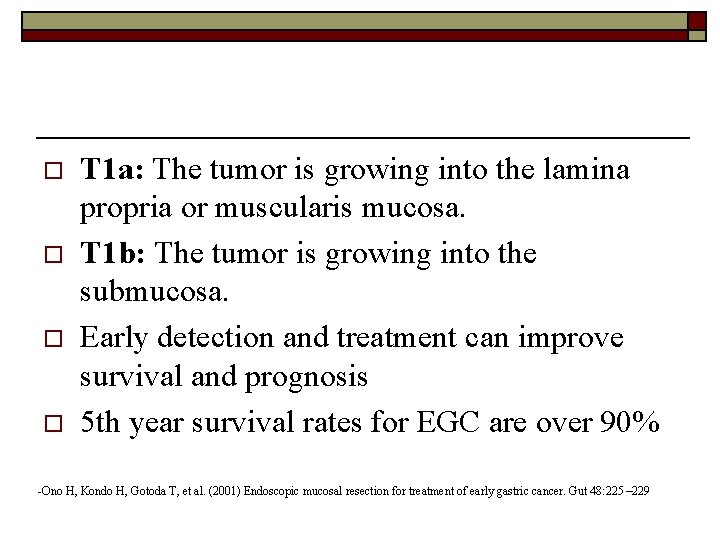 T1a: The tumor is growing into the lamina propria or muscularis mucosa.

T1b: The tumor is growing into the submucosa.

Early detection and treatment can improve survival and prognosis

5th year survival rates for EGC are over 90%

-Ono H, Kondo H, Gotoda T, et al. (2001) Endoscopic mucosal resection for treatment of early gastric cancer. Gut 48:225 –229